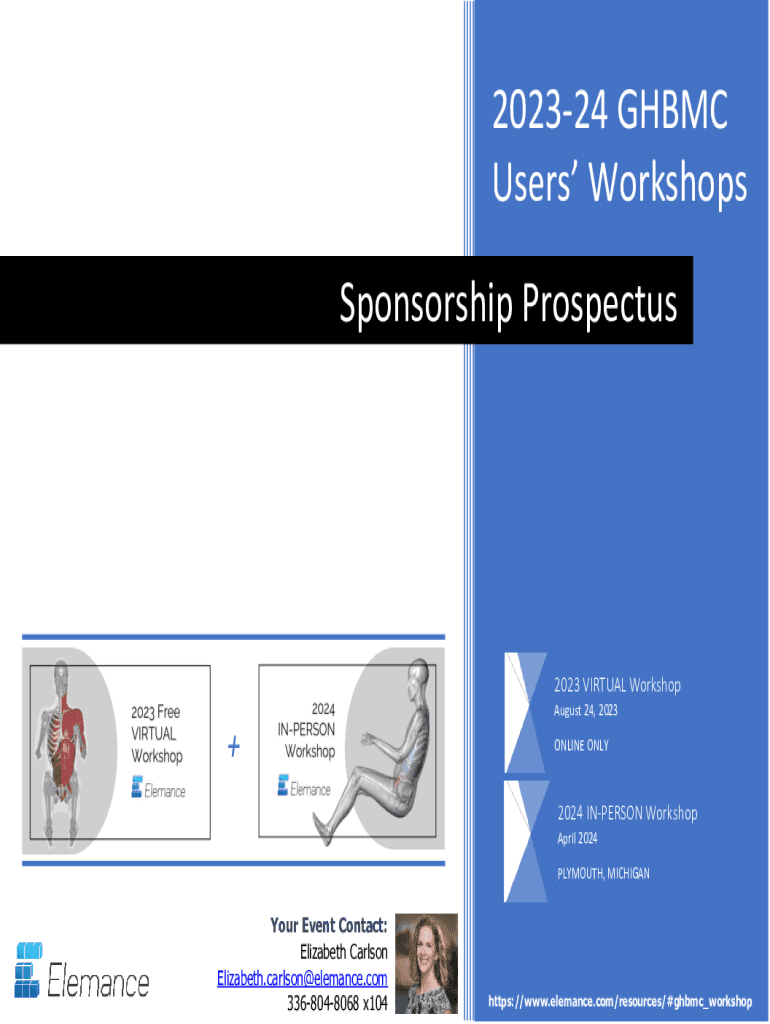 2023-24 GHBMC Users' Workshops

Sponsorship Prospectus

2023 Free VIRTUAL Workshop

Elemance

+

2024 IN-PERSON Workshop

Elemance

2023 VIRTUAL Workshop
August 24, 2023
ONLINE ONLY

2024 IN-PERSON Workshop
April 2024
PLYMOUTH, MICHIGAN

Elemance

Your Event Contact:
Elizabeth Carlson
Elizabeth.carlson@elemance.com
336-804-8068 x104

https://www.elemance.com/resources/#ghbmc_workshop